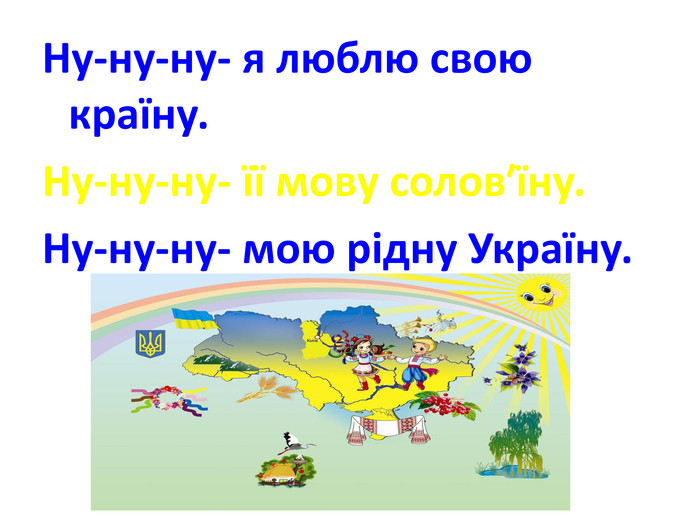 Ну-ну-ну- я люблю свою країну.

Ну-ну-ну- її мову солов’їну.

Ну-ну-ну- мою рідну Україну.

Київ